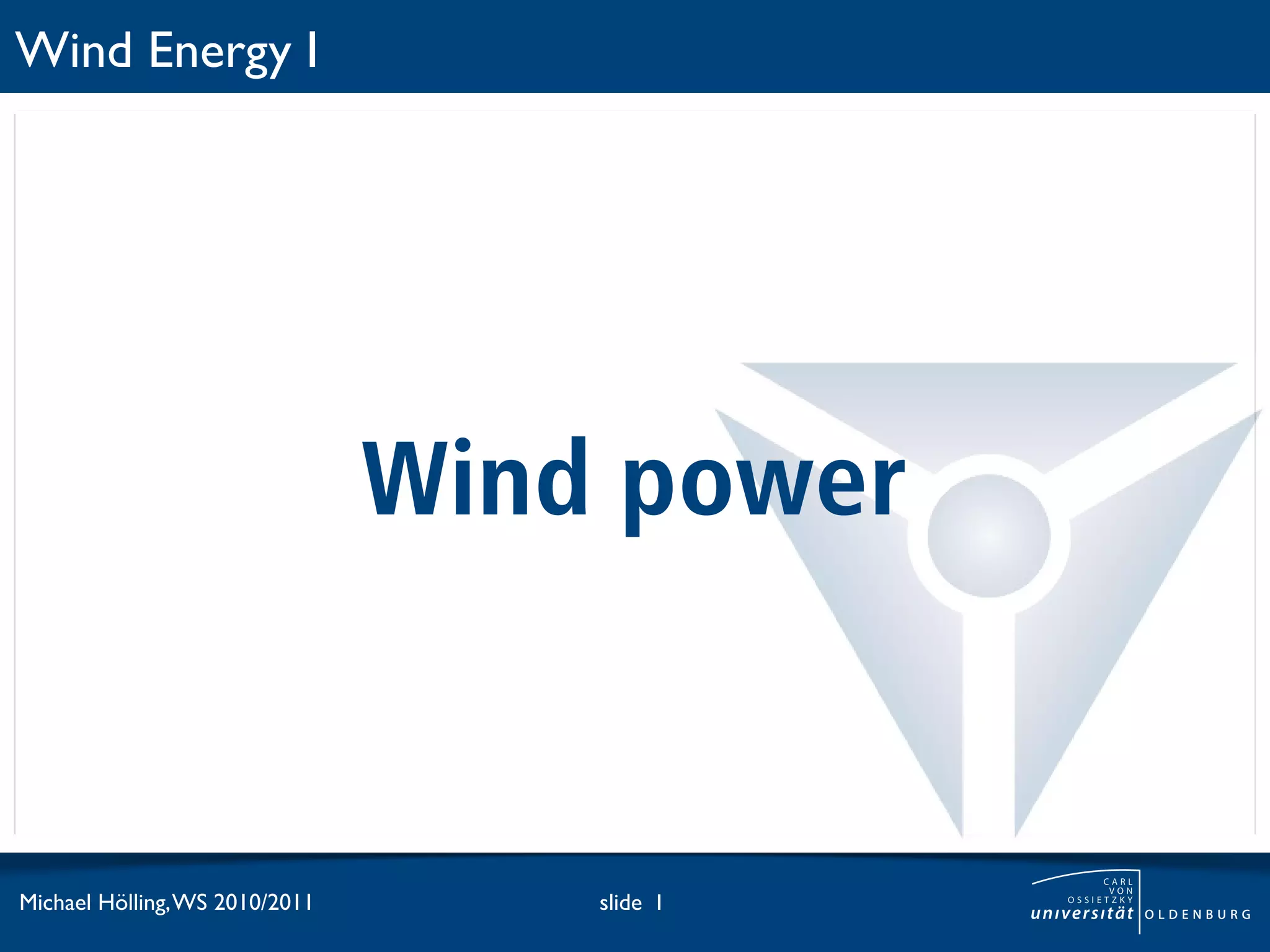 Wind Energy I

Wind power

Michael Hölling, WS 2010/2011

slide 1

CARL VON OSSIETZKY universität OLDENBURG